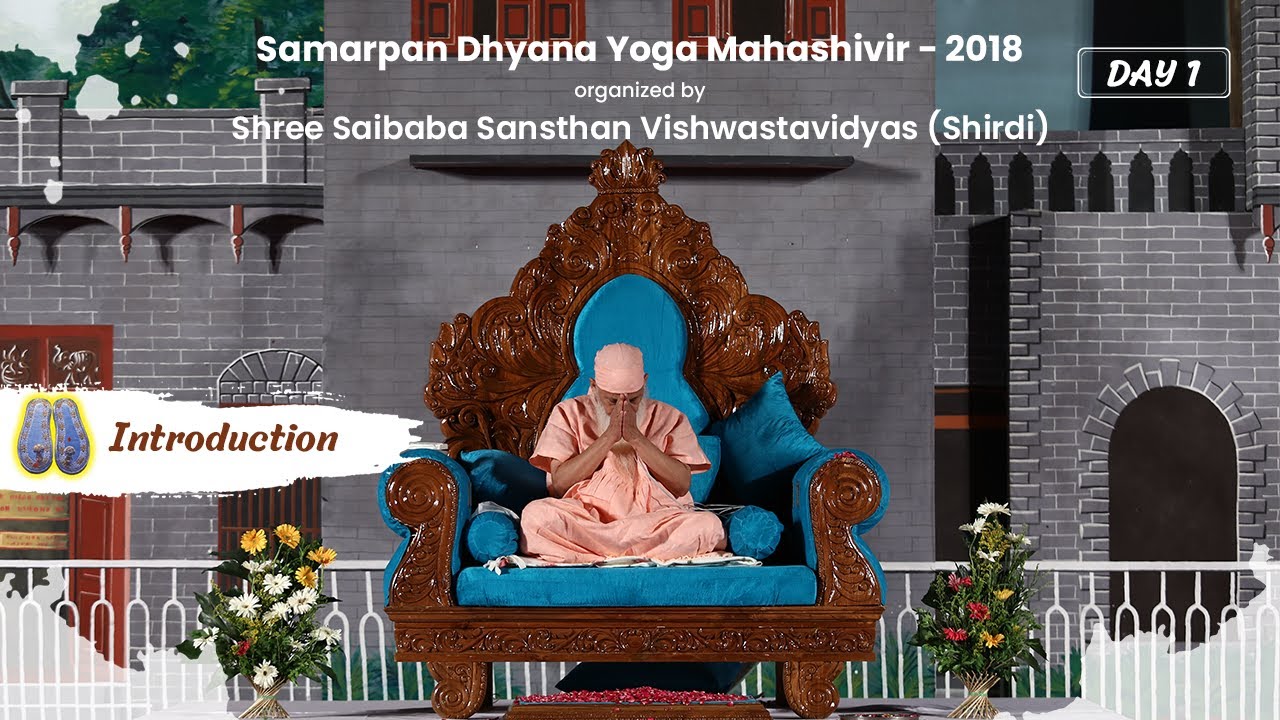 Samarpan Dhyana Yoga Mahashivir - 2018
organized by
Shree Saibaba Sansthan Vishwastavidyas (Shirdi)

DAY 1

Introduction